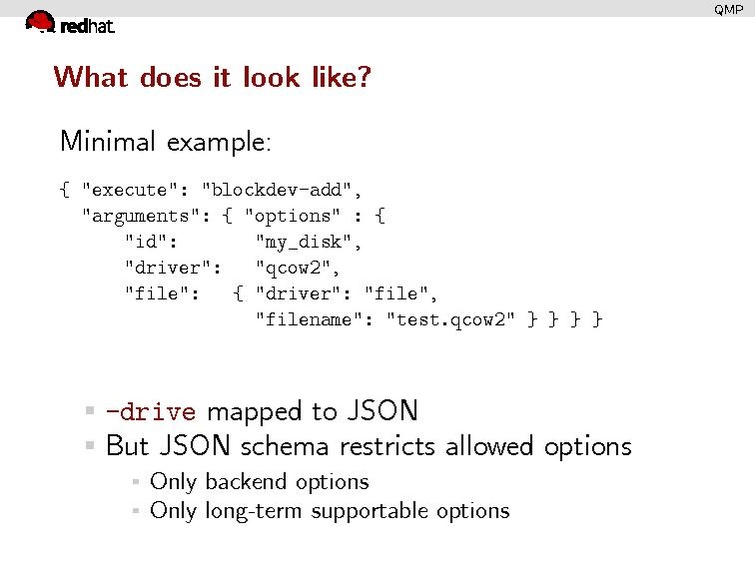 QMP

redhat.

What does it look like?

Minimal example:

{ "execute": "blockdev-add",
  "arguments": { "options" : {
      "id":       "my_disk",
      "driver":   "qcow2",
      "file":   { "driver": "file",
                  "filename": "test.qcow2" } } } }

- -drive mapped to JSON
- But JSON schema restricts allowed options
  - Only backend options
  - Only long-term supportable options